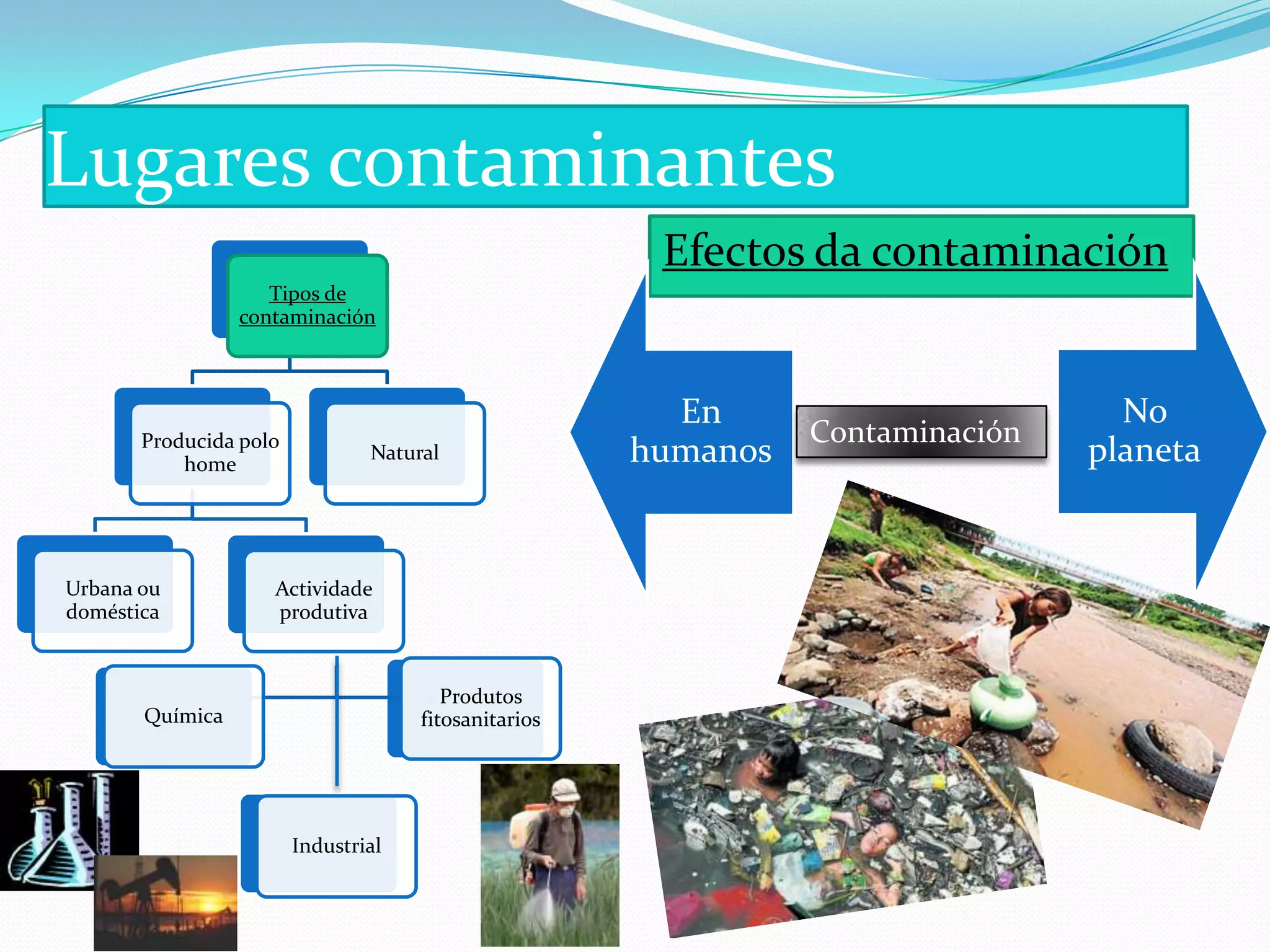 Lugares contaminantes

Tipos de contaminación

Producida polo home

Natural

Urbana ou doméstica

Actividade produtiva

Química

Produtos fitosanitarios

Industrial

Efectos da contaminación

En humanos

Contaminación

No planeta